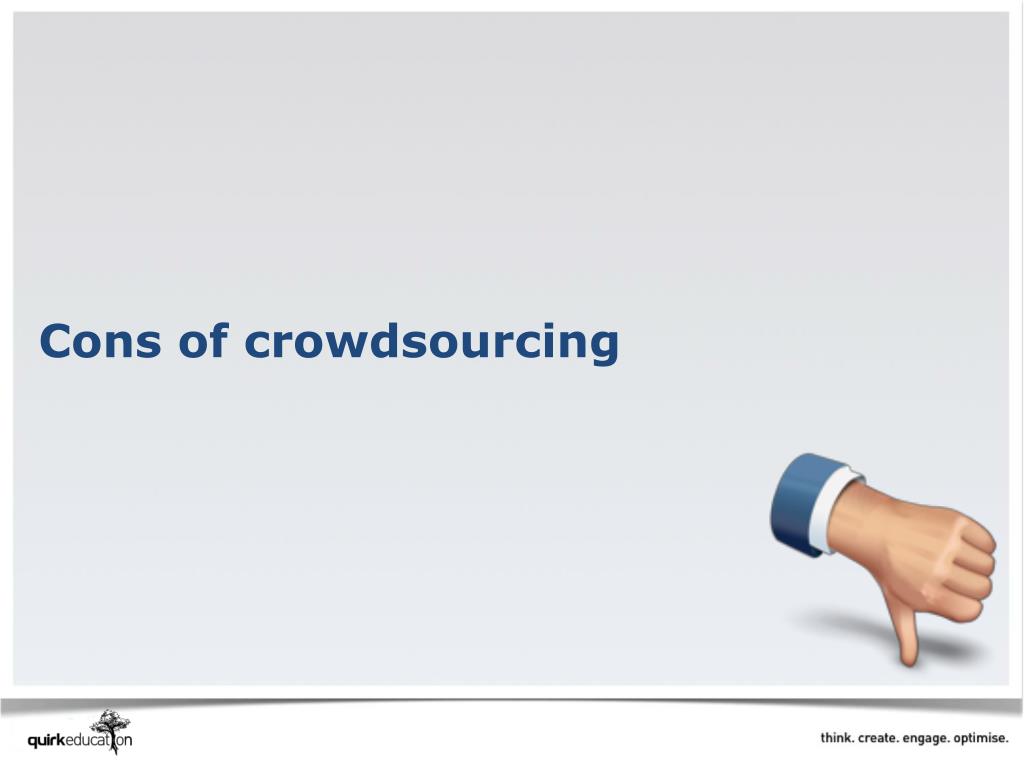 Cons of crowdsourcing

quirkeducation

think. create. engage. optimise.